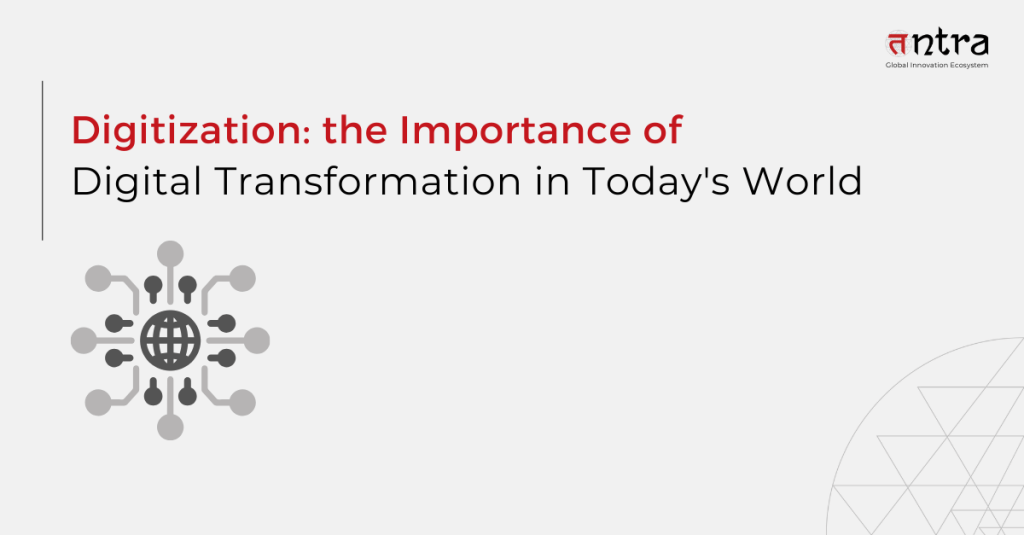 तntra
Global Innovation Ecosystem

Digitization: the Importance of Digital Transformation in Today's World